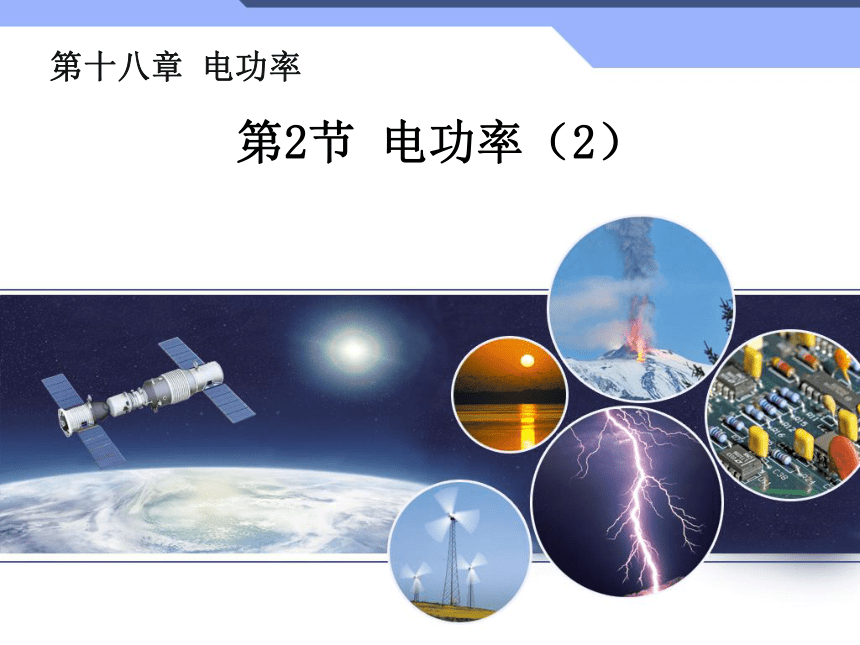 第十八章 电功率

第2节 电功率（2）